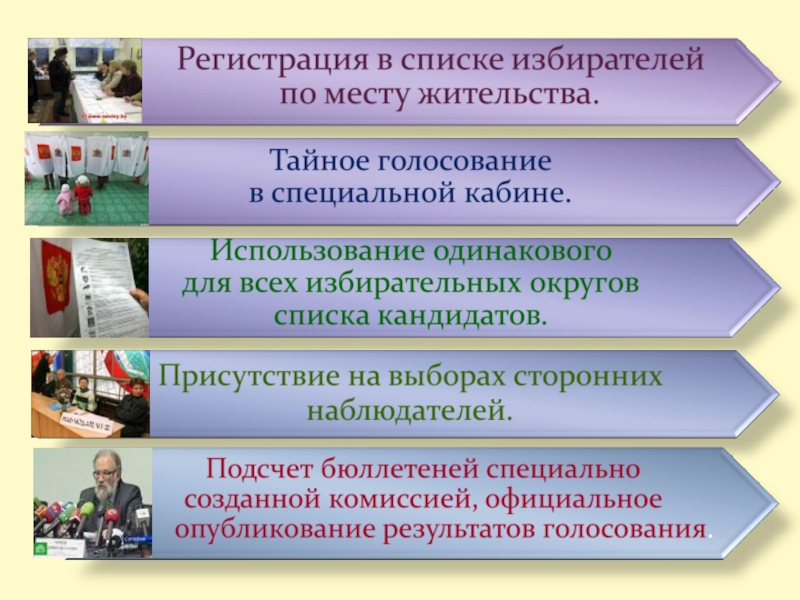 Регистрация в списке избирателей по месту жительства.

Тайное голосование в специальной кабине.

Использование одинакового для всех избирательных округов списка кандидатов.

Присутствие на выборах сторонних наблюдателей.

Подсчет бюллетеней специально созданной комиссией, официальное опубликование результатов голосования.